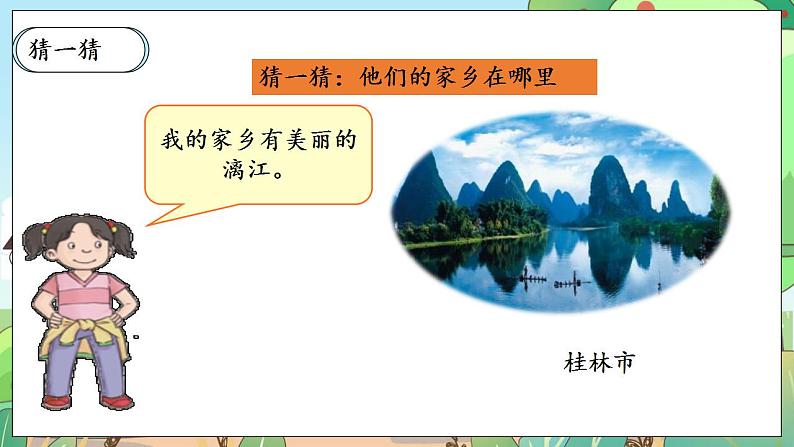 猜一猜

猜一猜：他们的家乡在哪里

我的家乡有美丽的漓江。

桂林市